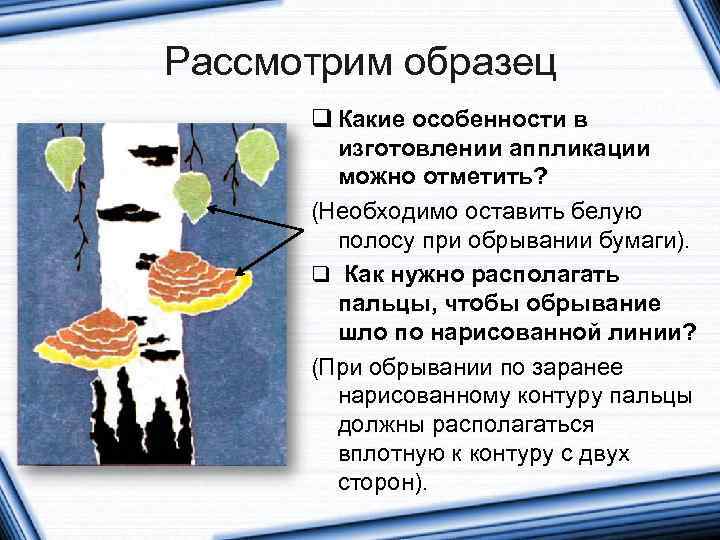 Рассмотрим образец

❑ Какие особенности в изготовлении аппликации можно отметить?

(Необходимо оставить белую полосу при обрывании бумаги).

❑ Как нужно располагать пальцы, чтобы обрывание шло по нарисованной линии?

(При обрывании по заранее нарисованному контуру пальцы должны располагаться вплотную к контуру с двух сторон).